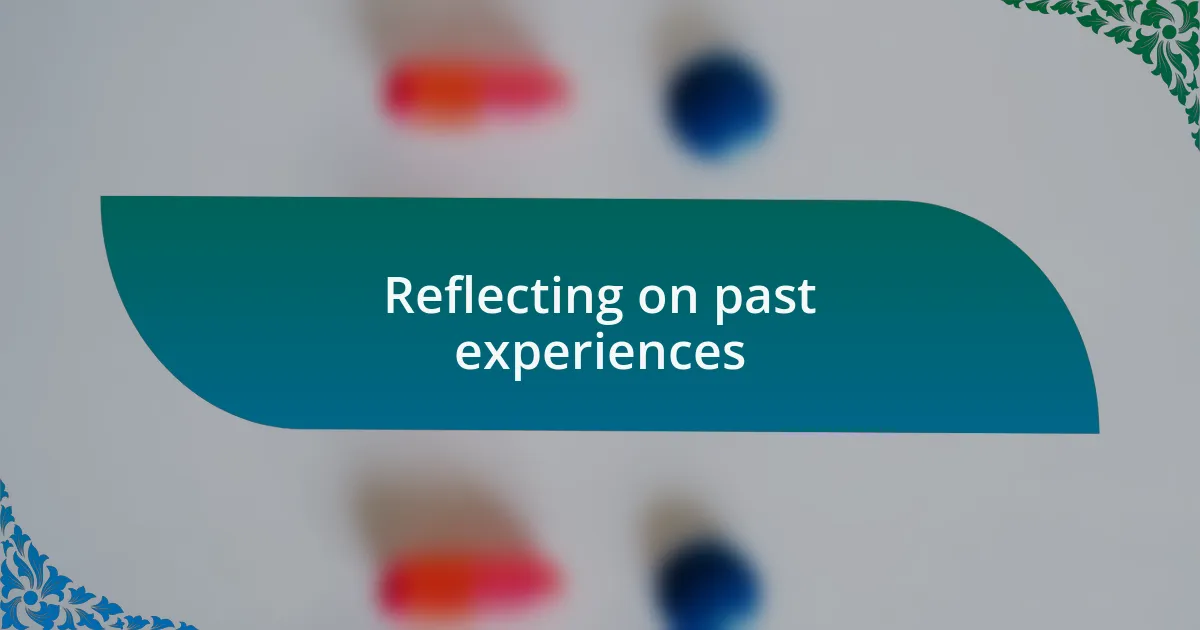 Reflecting on past experiences